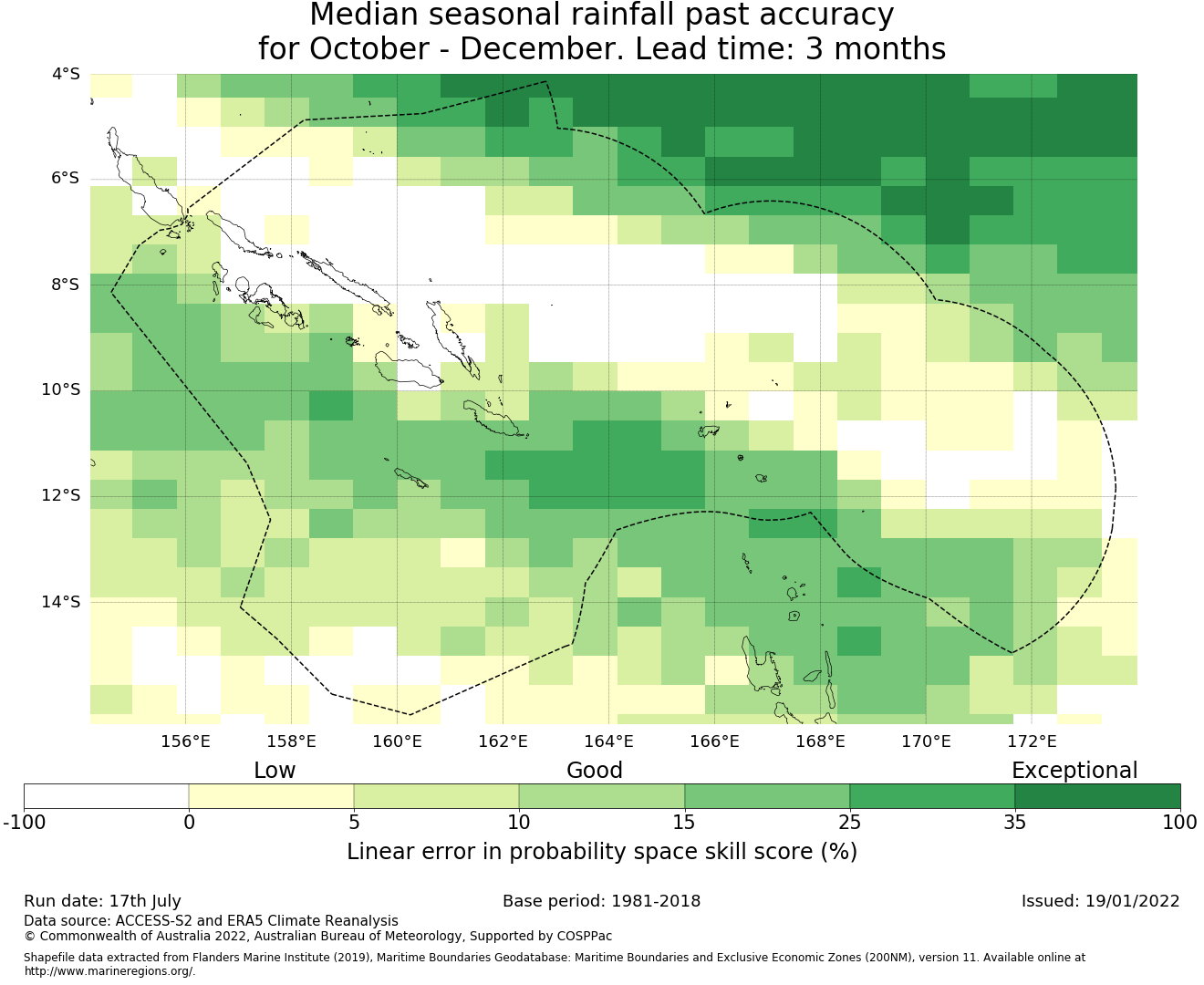 Median seasonal rainfall past accuracy
for October - December. Lead time: 3 months

4°S
6°S
8°S
10°S
12°S
14°S

156°E
158°E
160°E
162°E
164°E
166°E
168°E
170°E
172°E

Low
Good
Exceptional

-100
0
5
10
15
25
35
100

Linear error in probability space skill score (%)

Run date: 17th July
Base period: 1981-2018
Issued: 19/01/2022

Data source: ACCESS-S2 and ERA5 Climate Reanalysis
© Commonwealth of Australia 2022, Australian Bureau of Meteorology, Supported by COSPPac

Shapefile data extracted from Flanders Marine Institute (2019), Maritime Boundaries Geodatabase: Maritime Boundaries and Exclusive Economic Zones (200NM), version 11. Available online at http://www.marineregions.org/.